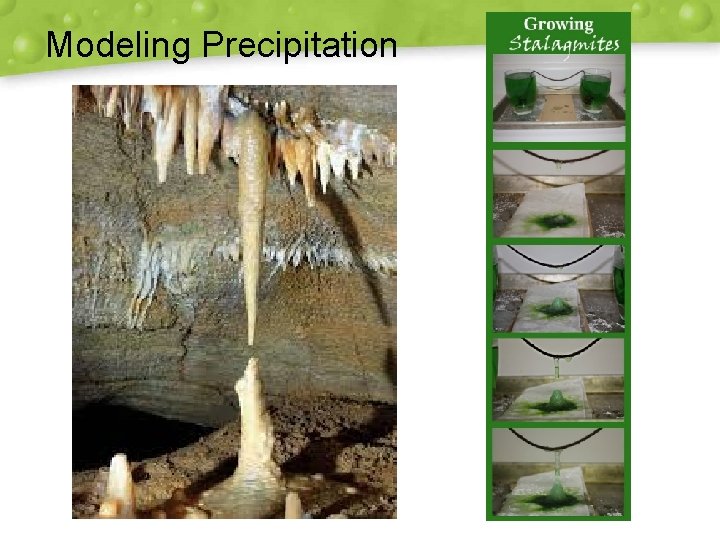 Modeling Precipitation

Growing Stalagmites